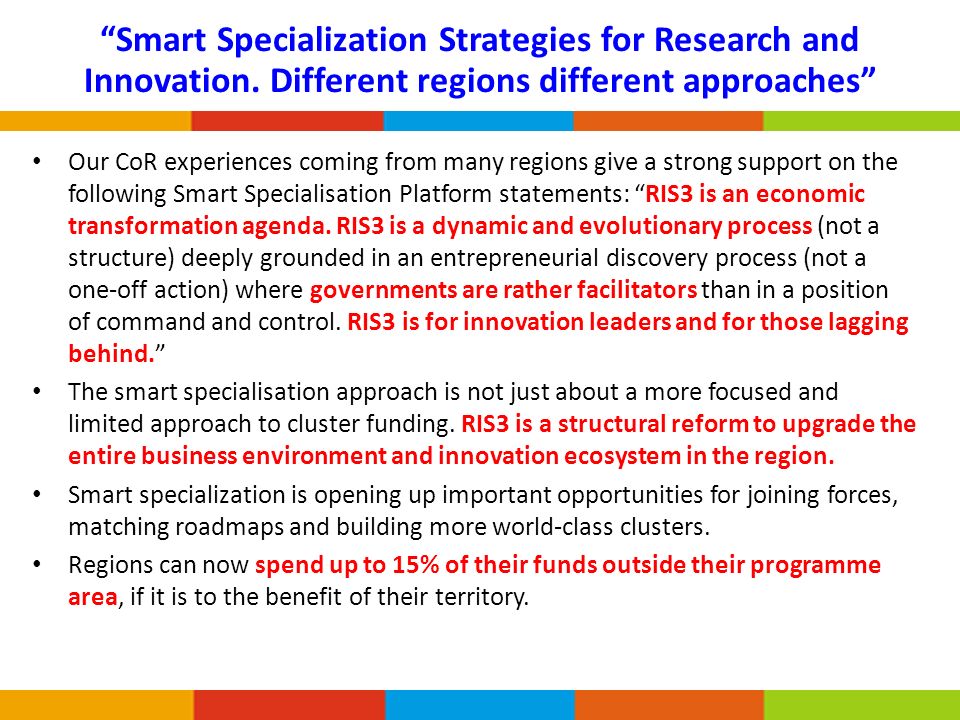 “Smart Specialization Strategies for Research and Innovation. Different regions different approaches”

• Our CoR experiences coming from many regions give a strong support on the following Smart Specialisation Platform statements: “RIS3 is an economic transformation agenda. RIS3 is a dynamic and evolutionary process (not a structure) deeply grounded in an entrepreneurial discovery process (not a one-off action) where governments are rather facilitators than in a position of command and control. RIS3 is for innovation leaders and for those lagging behind.”

• The smart specialisation approach is not just about a more focused and limited approach to cluster funding. RIS3 is a structural reform to upgrade the entire business environment and innovation ecosystem in the region.

• Smart specialization is opening up important opportunities for joining forces, matching roadmaps and building more world-class clusters.

• Regions can now spend up to 15% of their funds outside their programme area, if it is to the benefit of their territory.